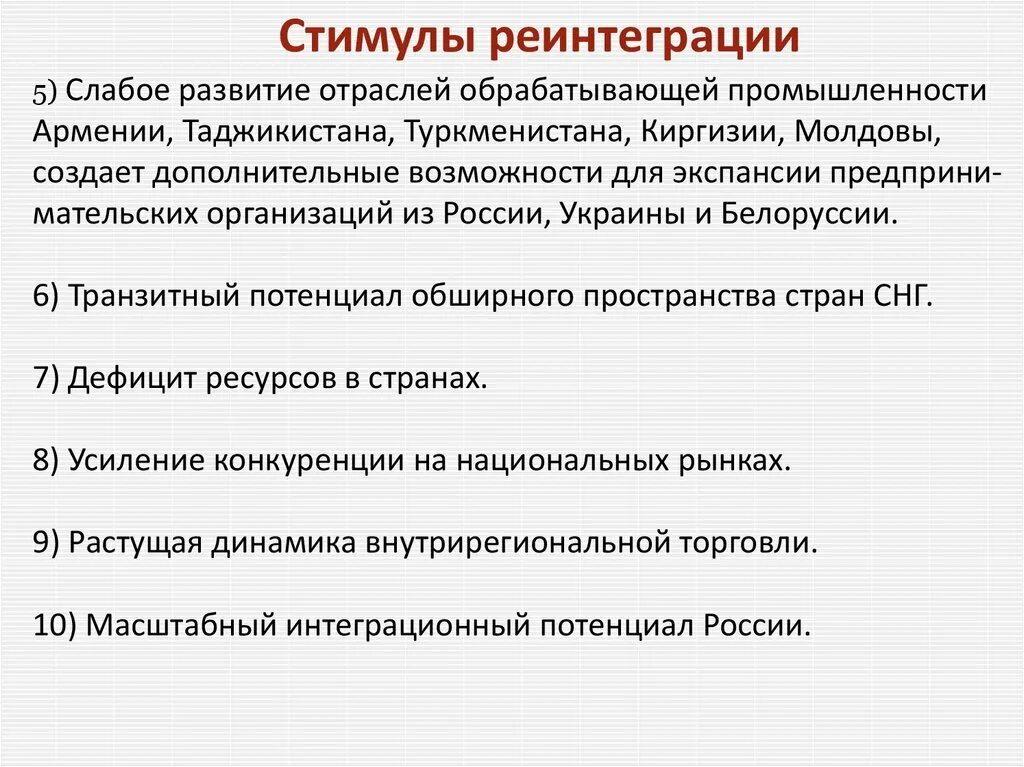 Стимулы реинтеграции

5) Слабое развитие отраслей обрабатывающей промышленности Армении, Таджикистана, Туркменистана, Киргизии, Молдовы, создает дополнительные возможности для экспансии предпринимательских организаций из России, Украины и Белоруссии.

6) Транзитный потенциал обширного пространства стран СНГ.

7) Дефицит ресурсов в странах.

8) Усиление конкуренции на национальных рынках.

9) Растущая динамика внутрирегиональной торговли.

10) Масштабный интеграционный потенциал России.